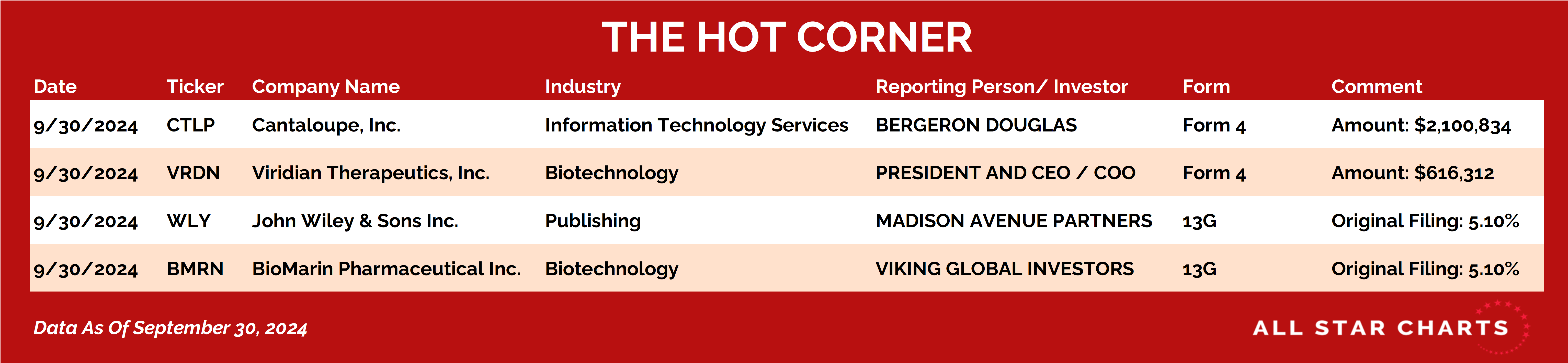 THE HOT CORNER

| Date | Ticker | Company Name | Industry | Reporting Person/ Investor | Form | Comment |
|---|---|---|---|---|---|---|
| 9/30/2024 | CTLP | Cantaloupe, Inc. | Information Technology Services | BERGERON DOUGLAS | Form 4 | Amount: \$2,100,834 |
| 9/30/2024 | VRDN | Viridian Therapeutics, Inc. | Biotechnology | PRESIDENT AND CEO / COO | Form 4 | Amount: \$616,312 |
| 9/30/2024 | WLY | John Wiley & Sons Inc. | Publishing | MADISON AVENUE PARTNERS | 13G | Original Filing: 5.10% |
| 9/30/2024 | BMRN | BioMarin Pharmaceutical Inc. | Biotechnology | VIKING GLOBAL INVESTORS | 13G | Original Filing: 5.10% |

Data As Of September 30, 2024

ALL STAR CHARTS